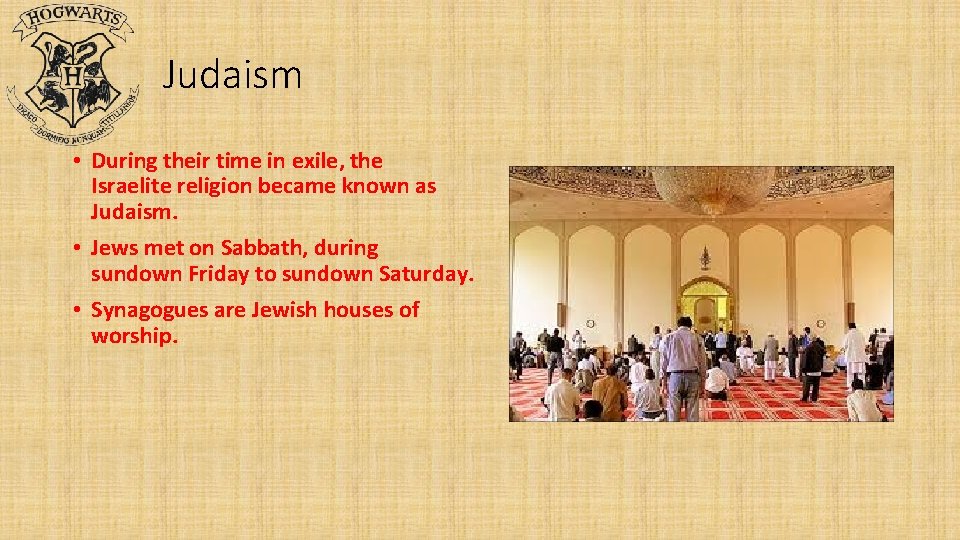 HOGWARTS

H

DRACO DORMIENS NUNQUAM TITILLANDUS

Judaism

• During their time in exile, the Israelite religion became known as Judaism.

• Jews met on Sabbath, during sundown Friday to sundown Saturday.

• Synagogues are Jewish houses of worship.